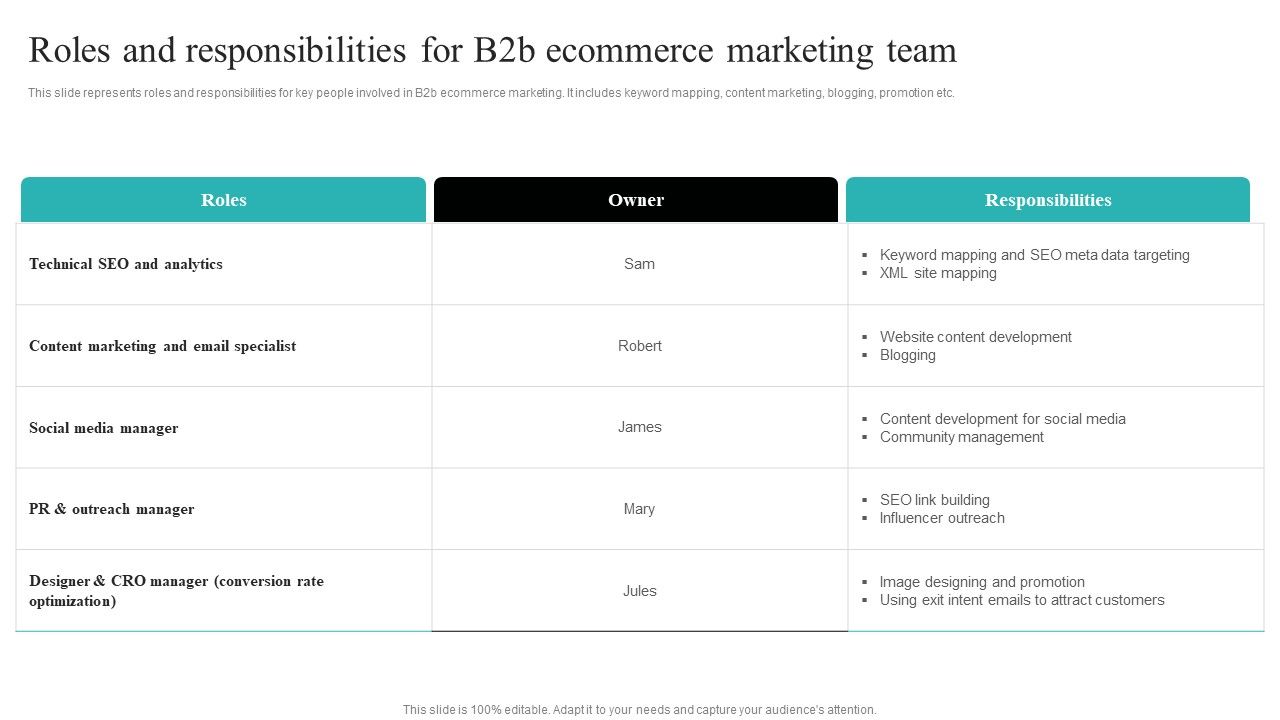 Roles and responsibilities for B2b ecommerce marketing team

This slide represents roles and responsibilities for key people involved in B2b ecommerce marketing. It includes keyword mapping, content marketing, blogging, promotion etc.

| Roles | Owner | Responsibilities |
|---|---|---|
| Technical SEO and analytics | Sam | ▪ Keyword mapping and SEO meta data targeting ▪ XML site mapping |
| Content marketing and email specialist | Robert | ▪ Website content development ▪ Blogging |
| Social media manager | James | ▪ Content development for social media ▪ Community management |
| PR & outreach manager | Mary | ▪ SEO link building ▪ Influencer outreach |
| Designer & CRO manager (conversion rate optimization) | Jules | ▪ Image designing and promotion ▪ Using exit intent emails to attract customers |

This slide is 100% editable. Adapt it to your needs and capture your audience's attention.